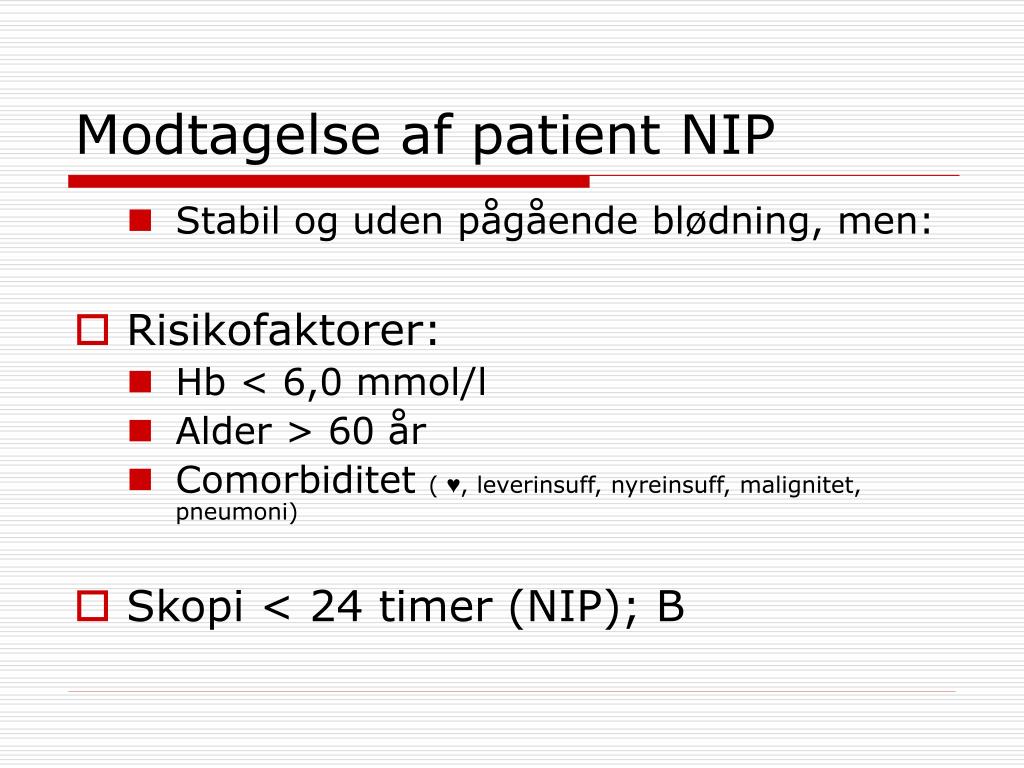 Modtagelse af patient NIP

Stabil og uden pågående blødning, men:

Risikofaktorer:

Hb < 6,0 mmol/l

Alder > 60 år

Comorbiditet ( ♥, leverinsuff, nyreinsuff, malignitet, pneumoni)

Skopi < 24 timer (NIP); B